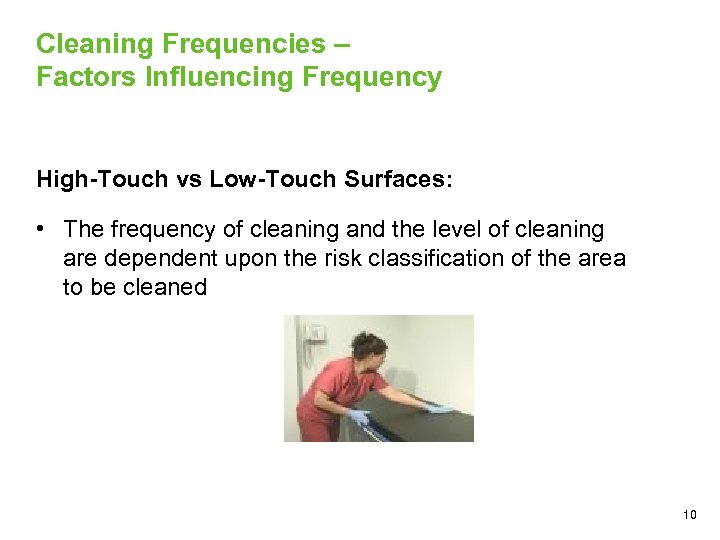 Cleaning Frequencies –
Factors Influencing Frequency

High-Touch vs Low-Touch Surfaces:

• The frequency of cleaning and the level of cleaning are dependent upon the risk classification of the area to be cleaned

10